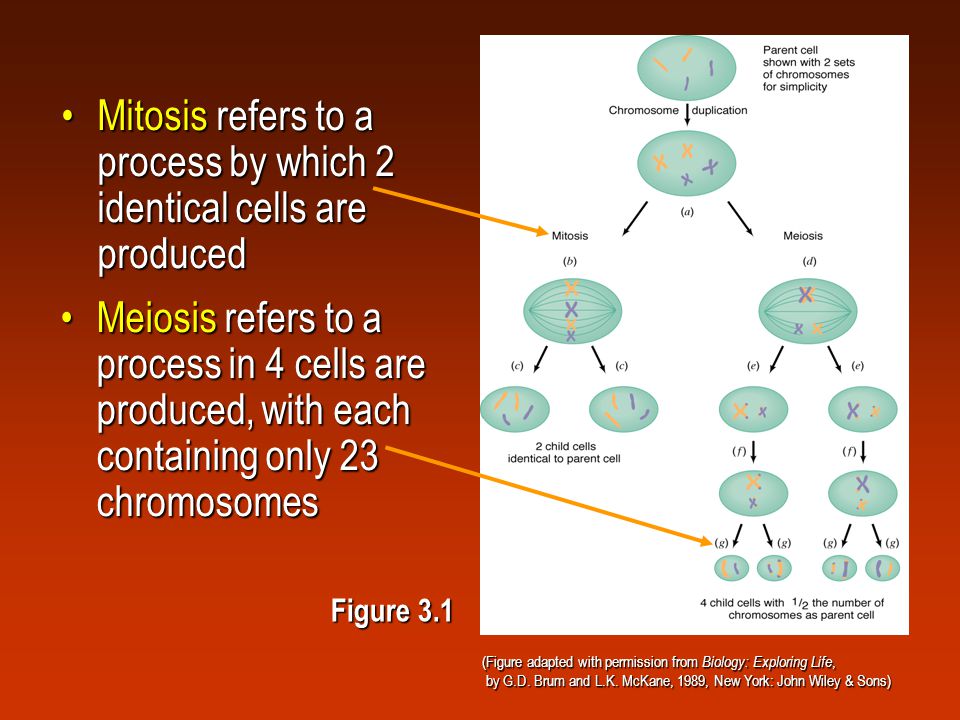 • Mitosis refers to a process by which 2 identical cells are produced

• Meiosis refers to a process in 4 cells are produced, with each containing only 23 chromosomes

Figure 3.1

Parent cell shown with 2 sets of chromosomes for simplicity

Chromosome duplication

(a)

Mitosis

Meiosis

(b)

(d)

(c)

(c)

(e)

(e)

2 child cells identical to parent cell

(f)

(f)

(g)

(g)

(g)

(g)

4 child cells with $1/2$ the number of chromosomes as parent cell

(Figure adapted with permission from Biology: Exploring Life, by G.D. Brum and L.K. McKane, 1989, New York: John Wiley & Sons)